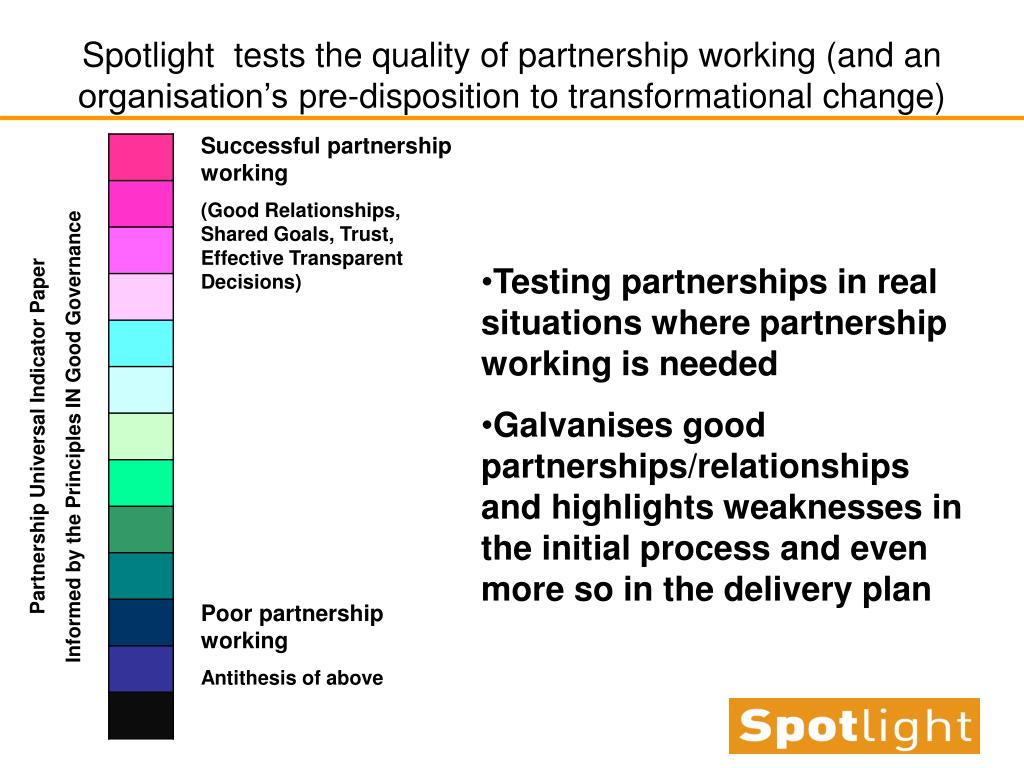 Spotlight tests the quality of partnership working (and an organisation's pre-disposition to transformational change)

Partnership Universal Indicator Paper
Informed by the Principles IN Good Governance

Successful partnership working

(Good Relationships, Shared Goals, Trust, Effective Transparent Decisions)

Poor partnership working

Antithesis of above

•Testing partnerships in real situations where partnership working is needed

•Galvanises good partnerships/relationships and highlights weaknesses in the initial process and even more so in the delivery plan

Spotlight